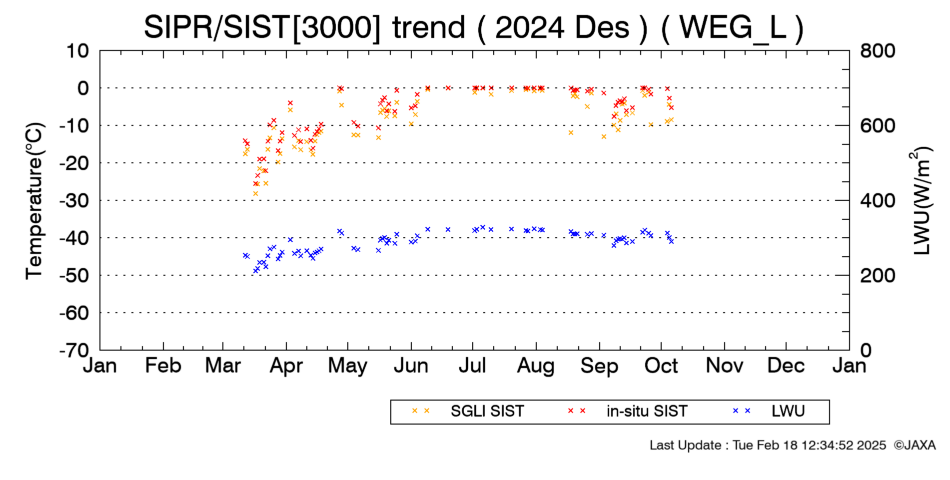 SIPR/SIST[3000] trend ( 2024 Des ) ( WEG_L )

Temperature(°C)

10
0
-10
-20
-30
-40
-50
-60
-70

LWU(W/m$^2$)

800
600
400
200
0

Jan Feb Mar Apr May Jun Jul Aug Sep Oct Nov Dec Jan

× × SGLI SIST
× × in-situ SIST
× × LWU

Last Update : Tue Feb 18 12:34:52 2025 ©JAXA